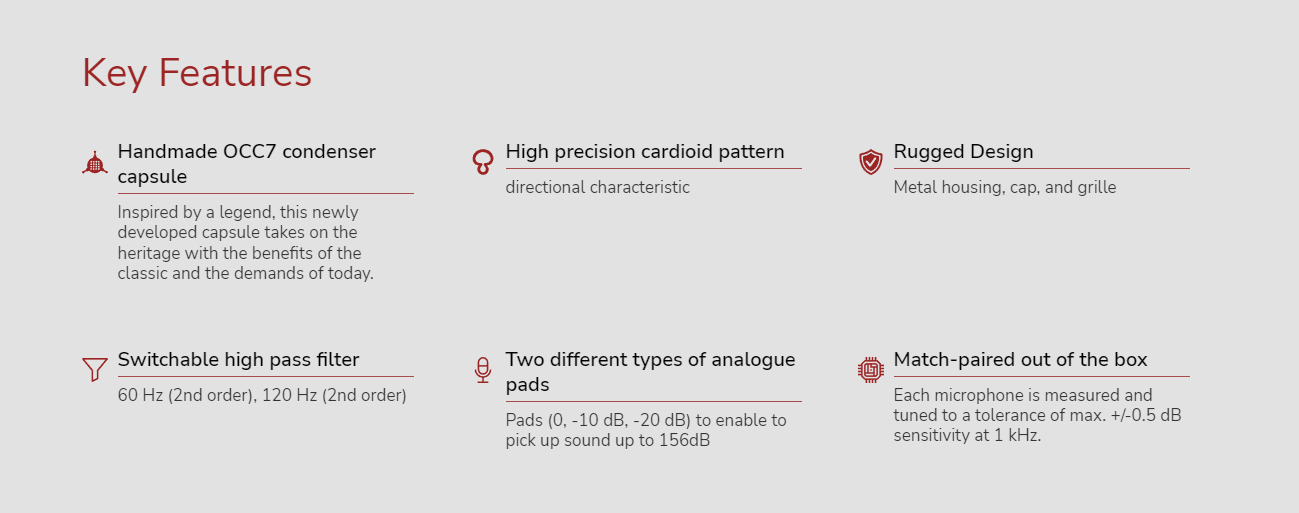 Key Features

Handmade OCC7 condenser capsule

Inspired by a legend, this newly developed capsule takes on the heritage with the benefits of the classic and the demands of today.

High precision cardioid pattern

directional characteristic

Rugged Design

Metal housing, cap, and grille

Switchable high pass filter

60 Hz (2nd order), 120 Hz (2nd order)

Two different types of analogue pads

Pads (0, -10 dB, -20 dB) to enable to pick up sound up to 156dB

Match-paired out of the box

Each microphone is measured and tuned to a tolerance of max. +/-0.5 dB sensitivity at 1 kHz.